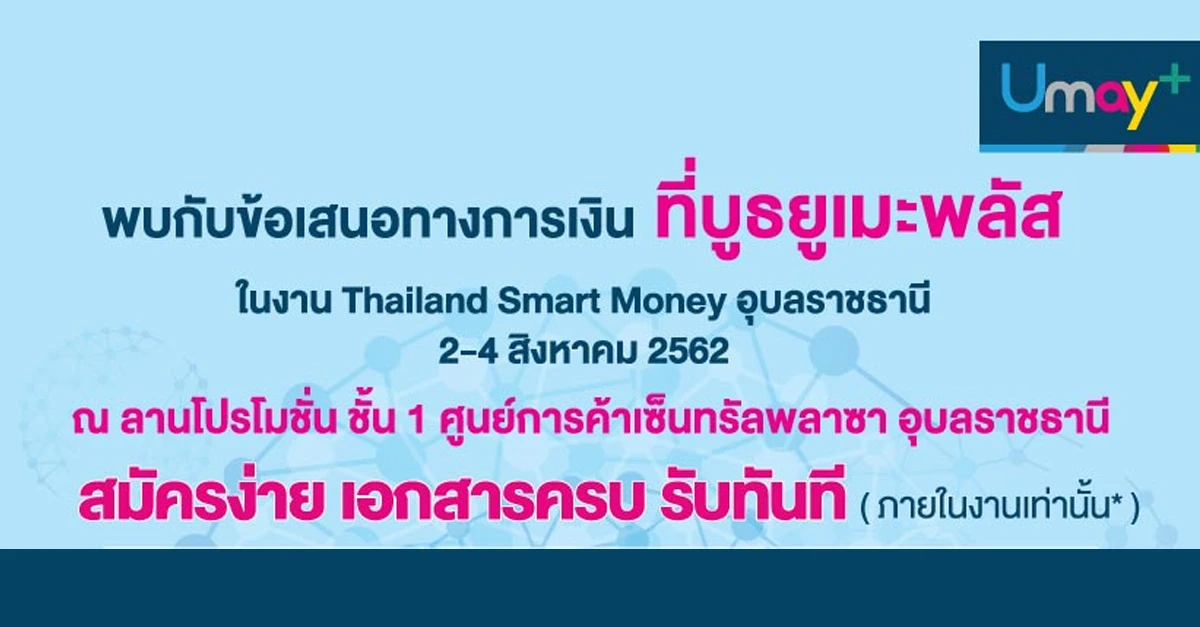 Umay+

พบกับข้อเสนอทางการเงิน ที่บูธยูเมะพลัส

ในงาน Thailand Smart Money อุบลราชธานี

2-4 สิงหาคม 2562

ณ ลานโปรโมชั่น ชั้น 1 ศูนย์การค้าเซ็นทรัลพลาซา อุบลราชธานี

สมัครง่าย เอกสารครบ รับทันที ( ภายในงานเท่านั้น* )